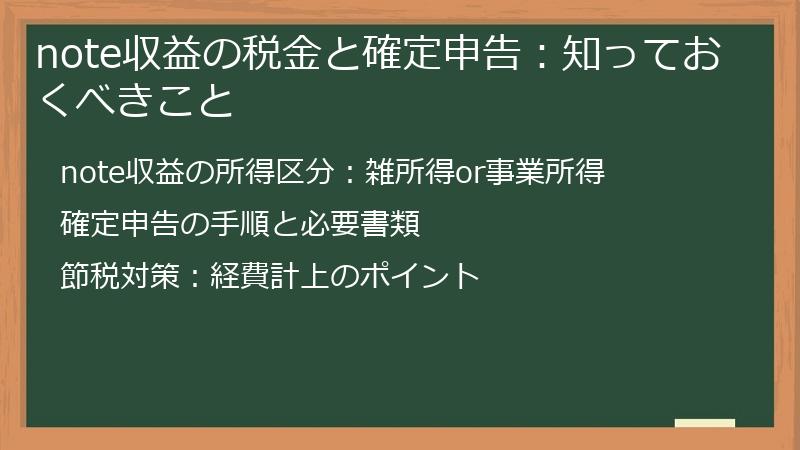 note収益の税金と確定申告：知っておくべきこと

note収益の所得区分：雑所得or事業所得

確定申告の手順と必要書類

節税対策：経費計上のポイント